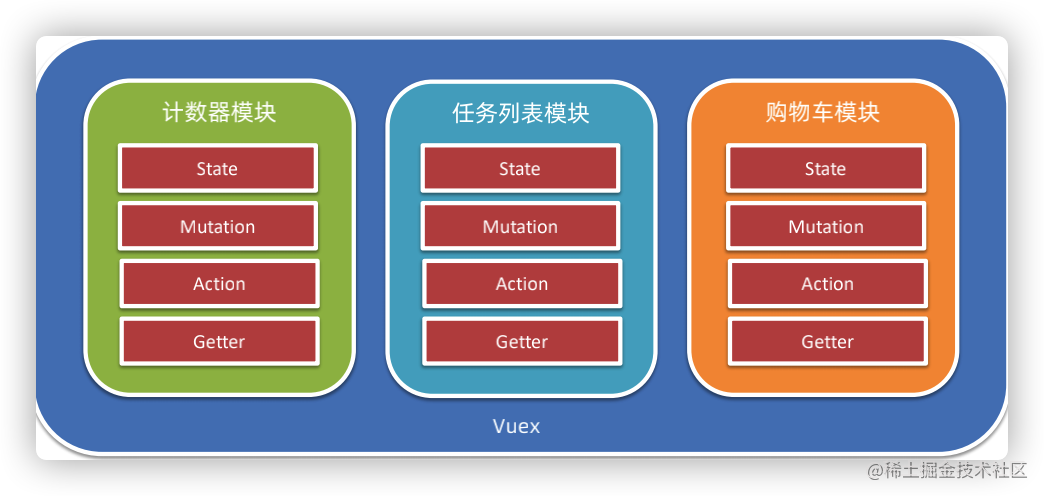 计数器模块

State

Mutation

Action

Getter

任务列表模块

State

Mutation

Action

Getter

购物车模块

State

Mutation

Action

Getter

Vuex

@稀土掘金技术社区